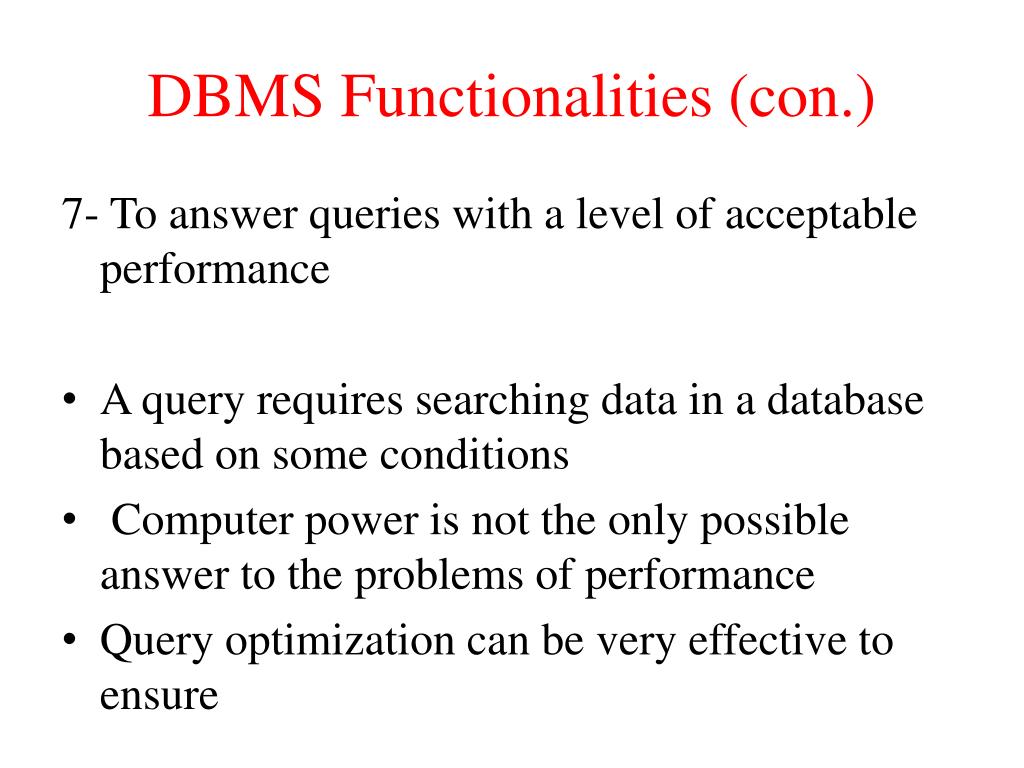 DBMS Functionalities (con.)

7- To answer queries with a level of acceptable performance

• A query requires searching data in a database based on some conditions
• Computer power is not the only possible answer to the problems of performance
• Query optimization can be very effective to ensure